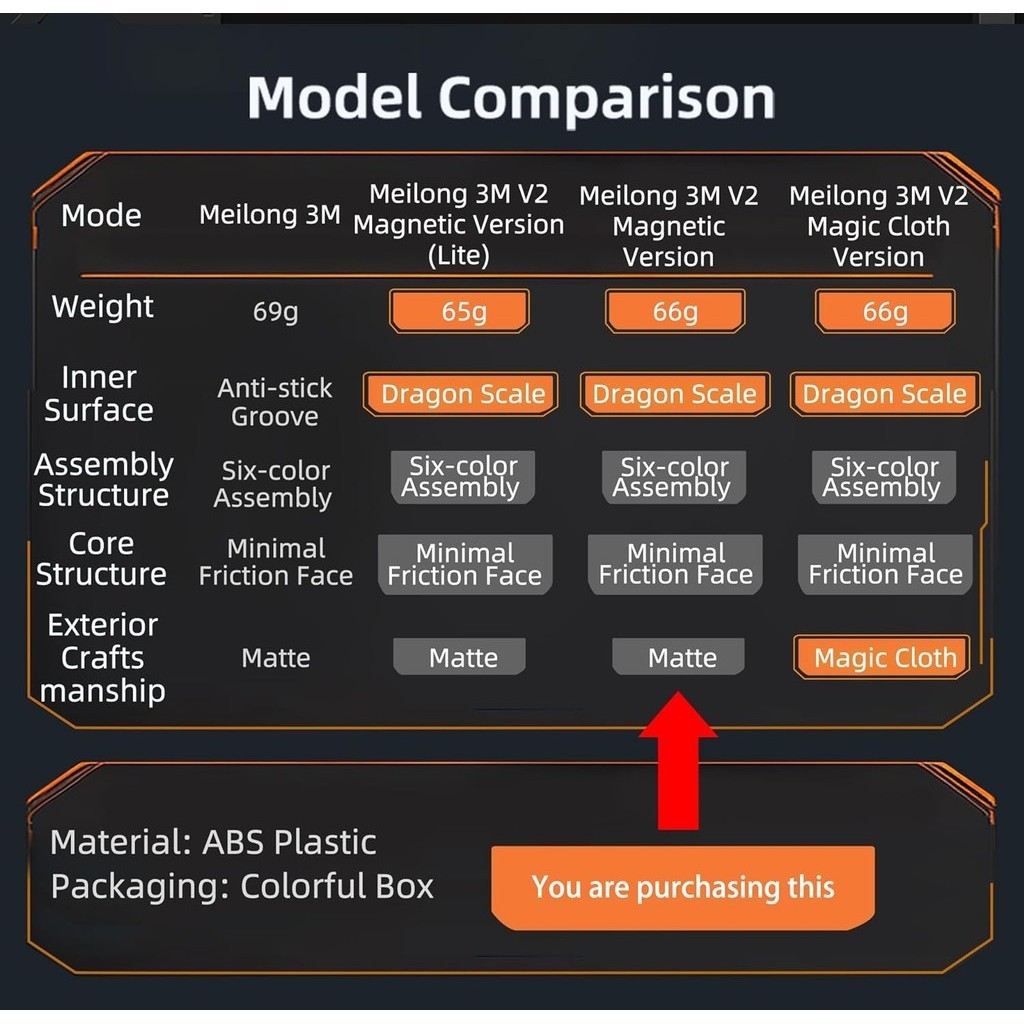 Model Comparison

| Mode | Meilong 3M | Meilong 3M V2 Magnetic Version (Lite) | Meilong 3M V2 Magnetic Version | Meilong 3M V2 Magic Cloth Version |
|---|---|---|---|---|
| Weight | 69g | 65g | 66g | 66g |
| Inner Surface | Anti-stick Groove | Dragon Scale | Dragon Scale | Dragon Scale |
| Assembly Structure | Six-color Assembly | Six-color Assembly | Six-color Assembly | Six-color Assembly |
| Core Structure | Minimal Friction Face | Minimal Friction Face | Minimal Friction Face | Minimal Friction Face |
| Exterior Crafts manship | Matte | Matte | Matte | Magic Cloth |

Material: ABS Plastic
Packaging: Colorful Box

You are purchasing this